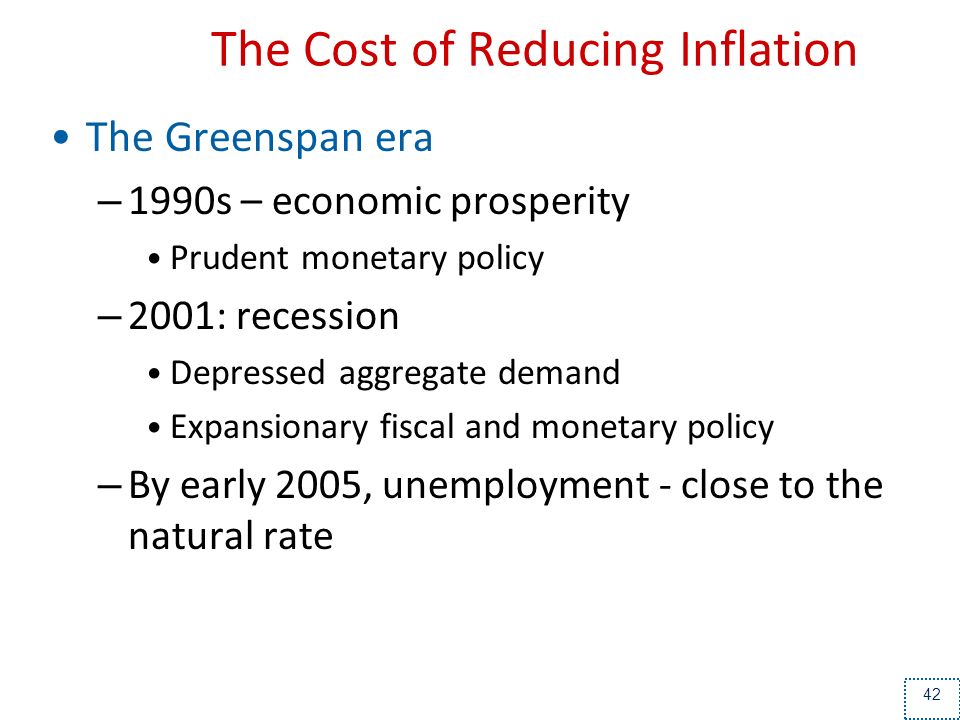 The Cost of Reducing Inflation

• The Greenspan era

– 1990s – economic prosperity

• Prudent monetary policy

– 2001: recession

• Depressed aggregate demand

• Expansionary fiscal and monetary policy

– By early 2005, unemployment - close to the natural rate

42